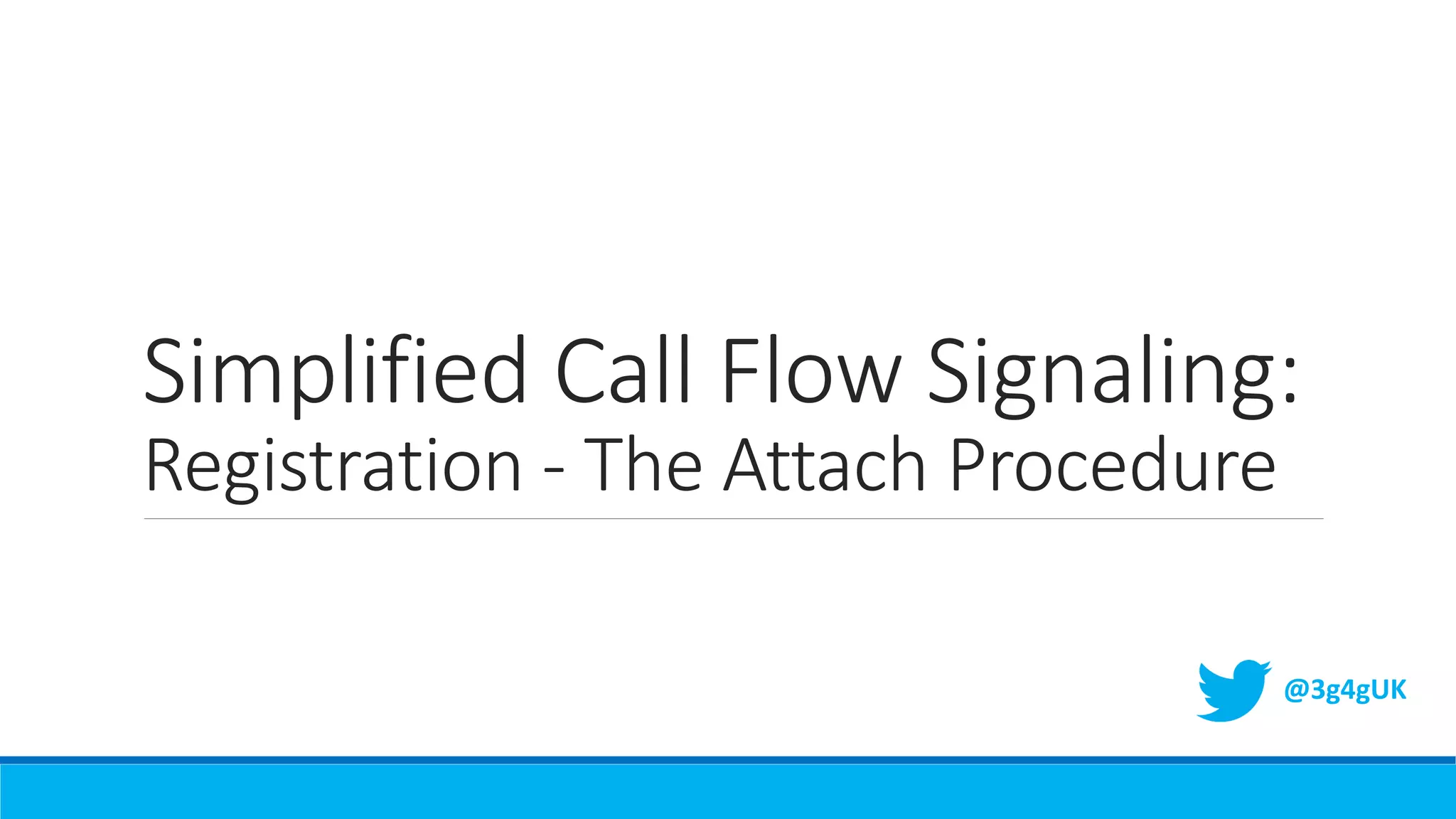 Simplified Call Flow Signaling:
Registration - The Attach Procedure

@3g4gUK